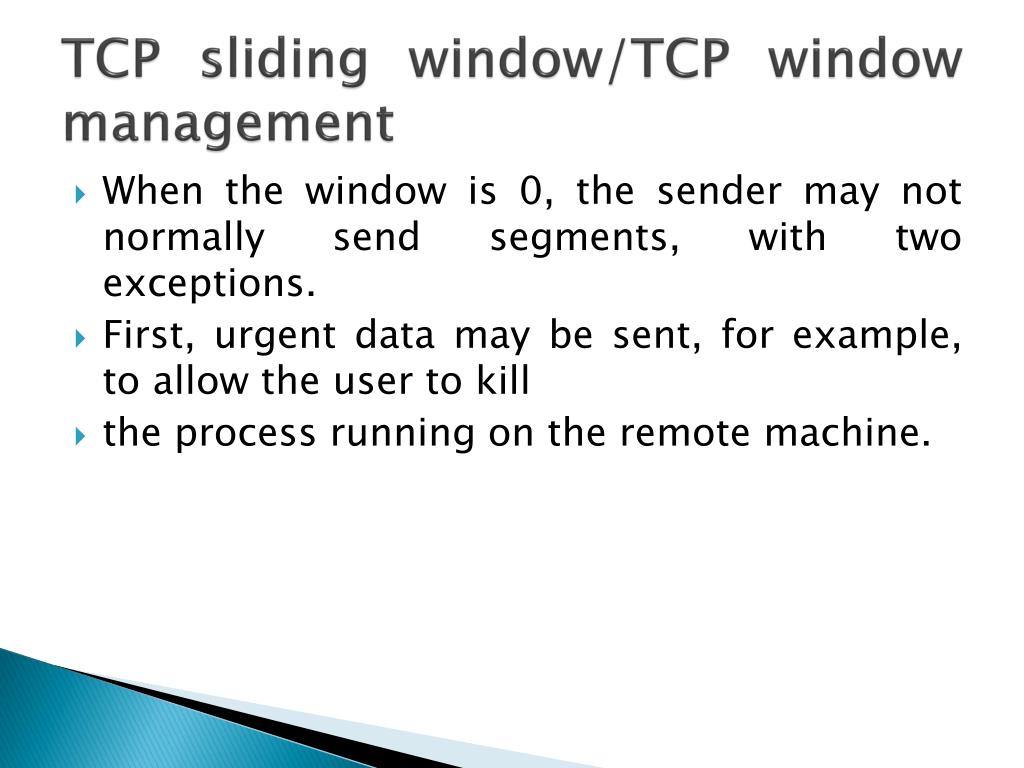 TCP sliding window/TCP window management

When the window is 0, the sender may not normally send segments, with two exceptions.

First, urgent data may be sent, for example, to allow the user to kill

the process running on the remote machine.